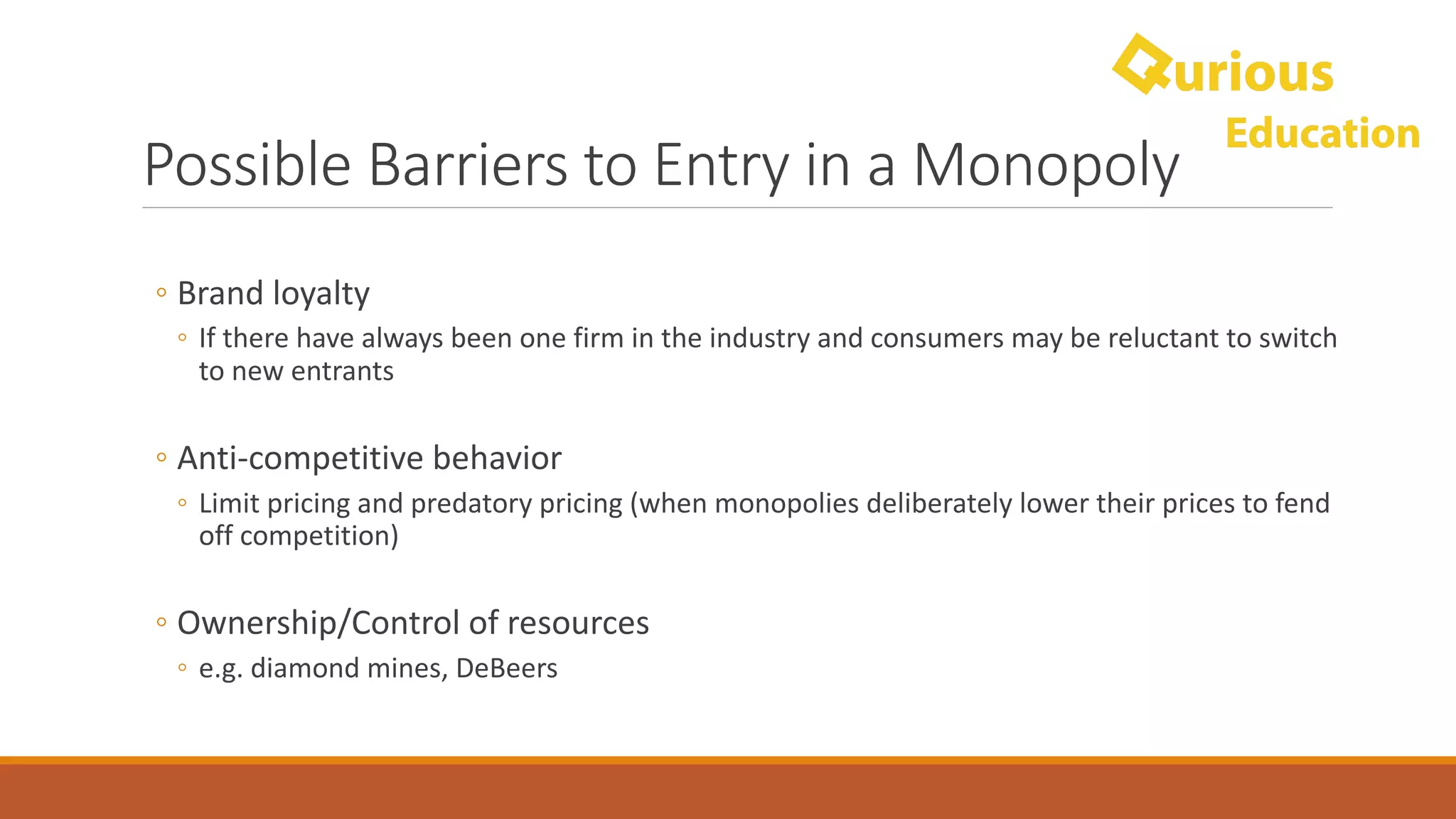 Qurious Education

Possible Barriers to Entry in a Monopoly

◦ Brand loyalty
◦ If there have always been one firm in the industry and consumers may be reluctant to switch to new entrants

◦ Anti-competitive behavior
◦ Limit pricing and predatory pricing (when monopolies deliberately lower their prices to fend off competition)

◦ Ownership/Control of resources
◦ e.g. diamond mines, DeBeers